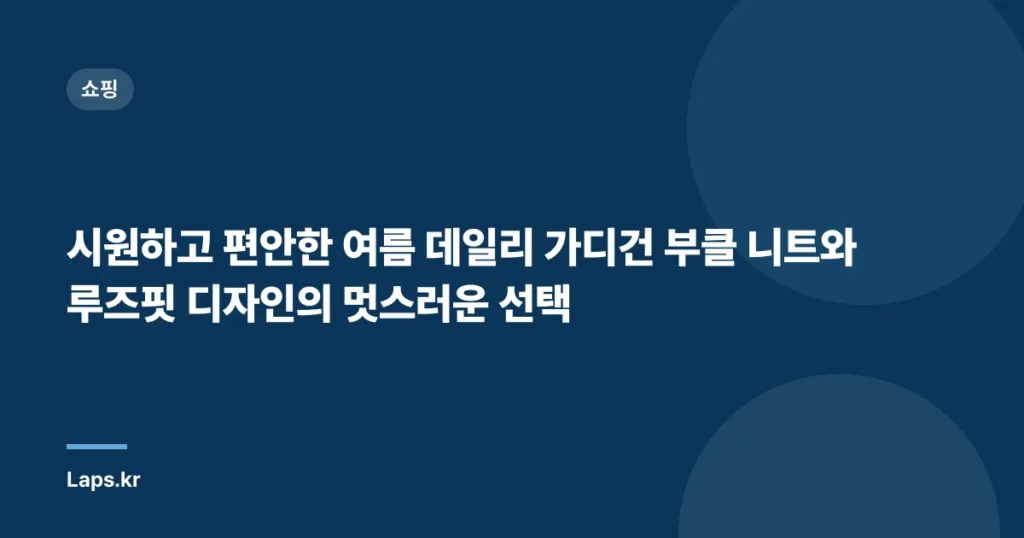 쇼핑

시원하고 편안한 여름 데일리 가디건 부클 니트와 루즈핏 디자인의 멋스러운 선택

Laps.kr